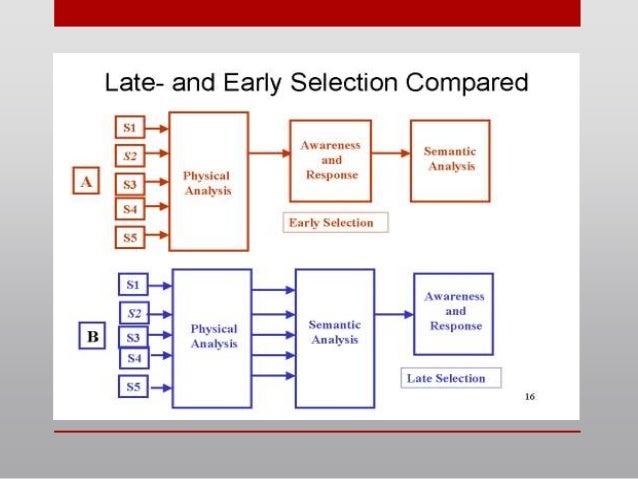 Late- and Early Selection Compared

A

S1

S2

S3

S4

S5

Physical Analysis

Awareness and Response

Semantic Analysis

Early Selection

B

S1

S2

S3

S4

S5

Physical Analysis

Semantic Analysis

Awareness and Response

Late Selection

16